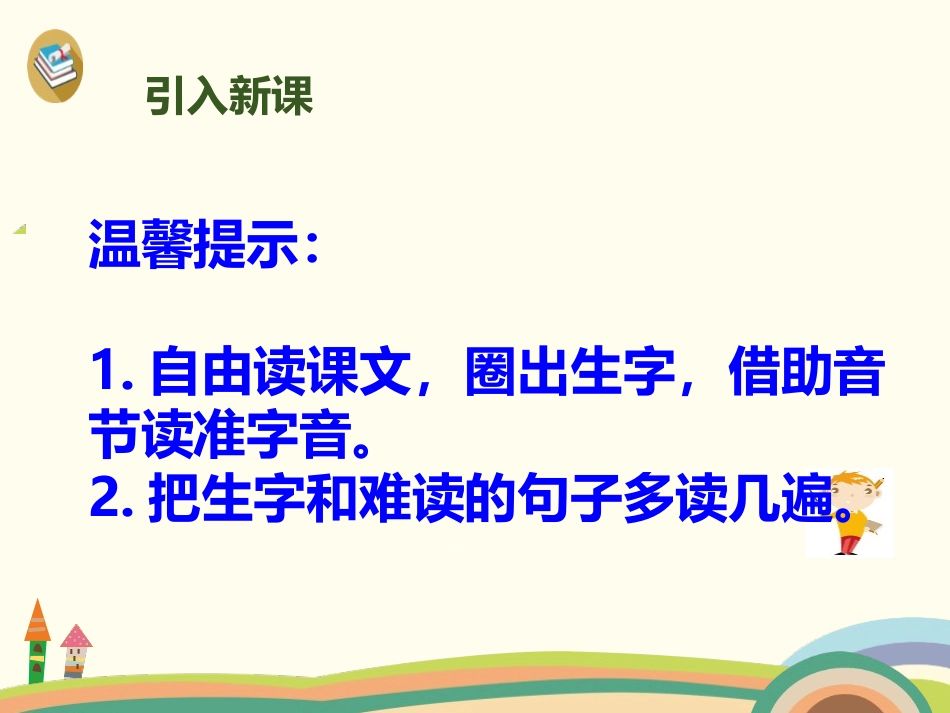 引入新课

温馨提示：

1. 自由读课文，圈出生字，借助音节读准字音。
2. 把生字和难读的句子多读几遍。